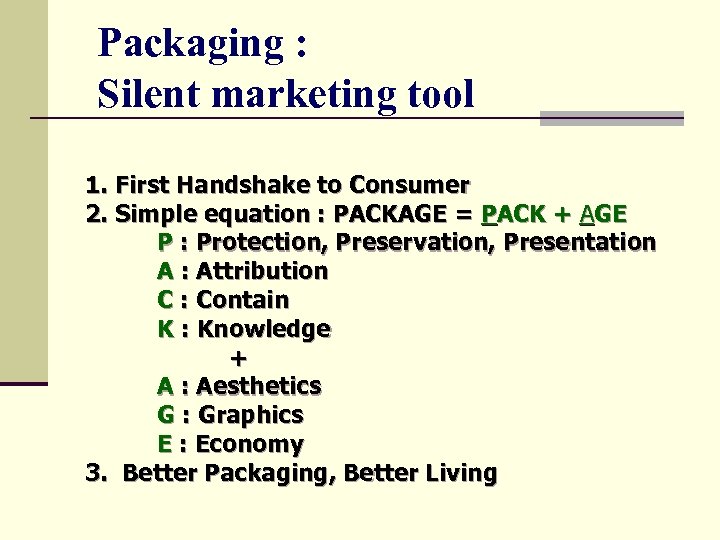 Packaging :
Silent marketing tool

1. First Handshake to Consumer
2. Simple equation : PACKAGE = PACK + AGE
P : Protection, Preservation, Presentation
A : Attribution
C : Contain
K : Knowledge
+
A : Aesthetics
G : Graphics
E : Economy
3. Better Packaging, Better Living